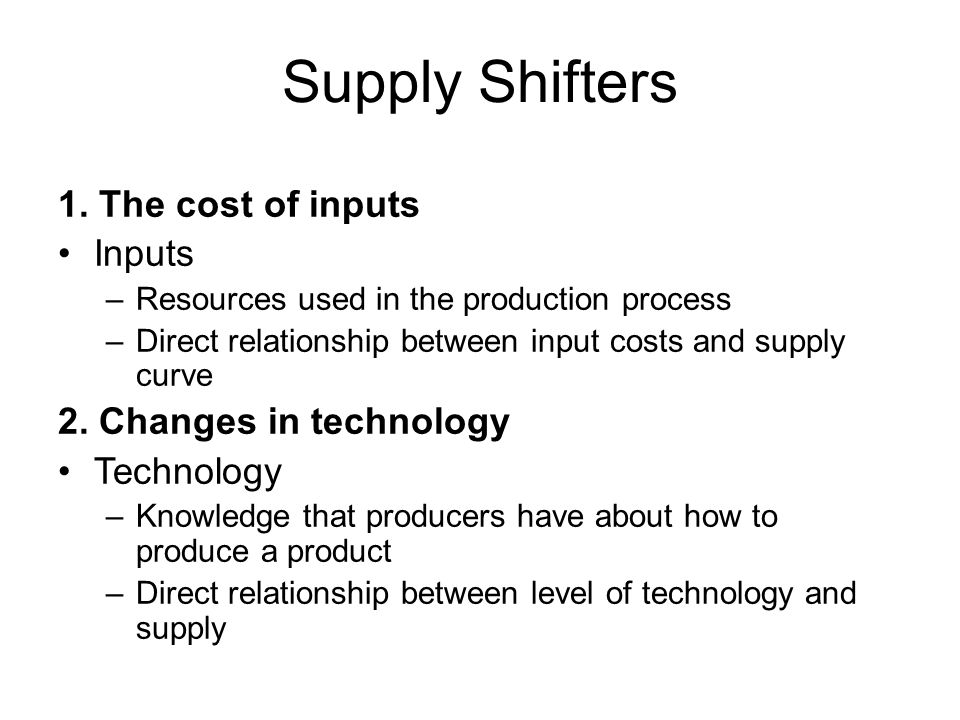 Supply Shifters

1. The cost of inputs

• Inputs

– Resources used in the production process

– Direct relationship between input costs and supply curve

2. Changes in technology

• Technology

– Knowledge that producers have about how to produce a product

– Direct relationship between level of technology and supply